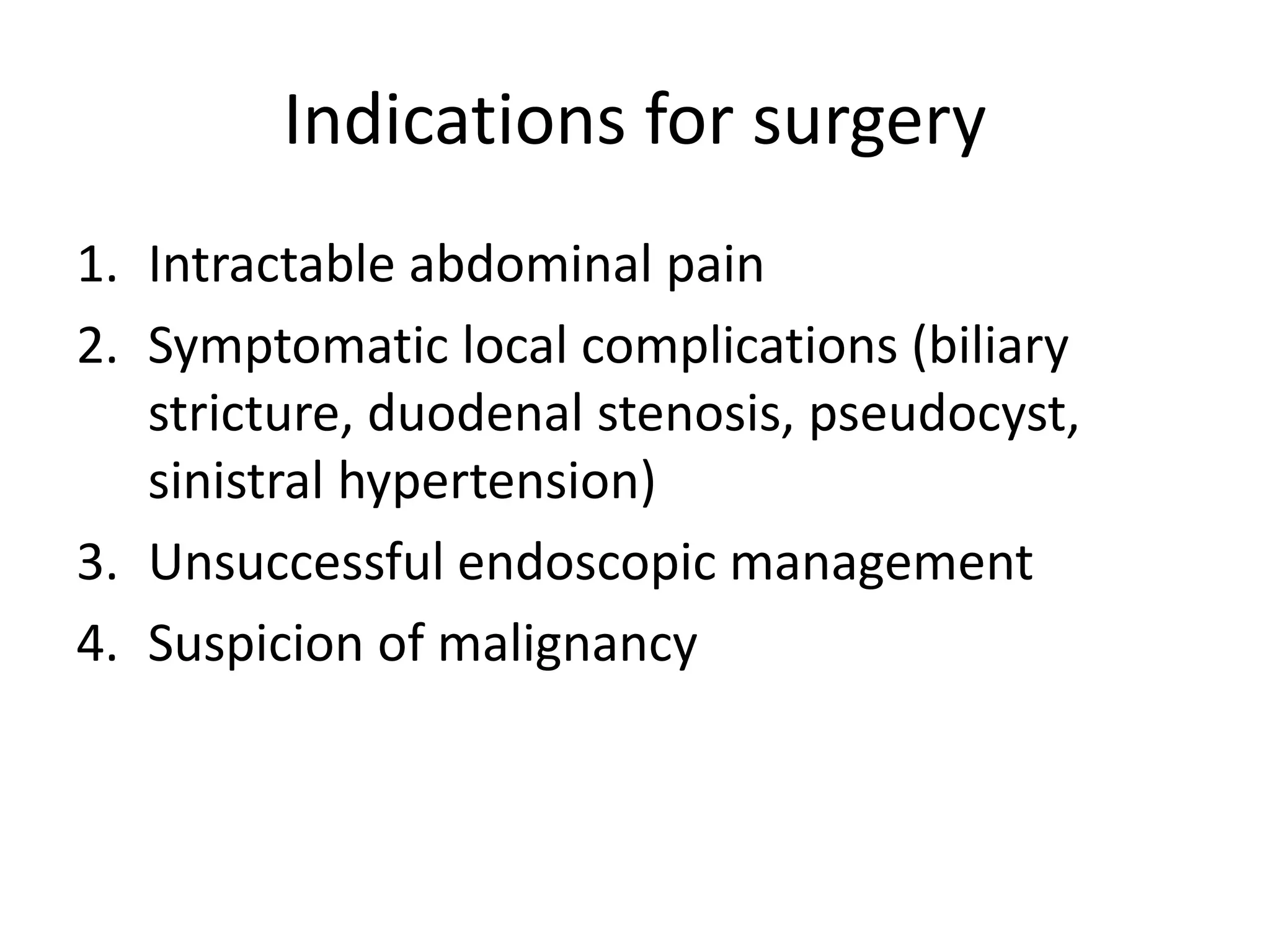 Indications for surgery

1. Intractable abdominal pain
2. Symptomatic local complications (biliary stricture, duodenal stenosis, pseudocyst, sinistral hypertension)
3. Unsuccessful endoscopic management
4. Suspicion of malignancy